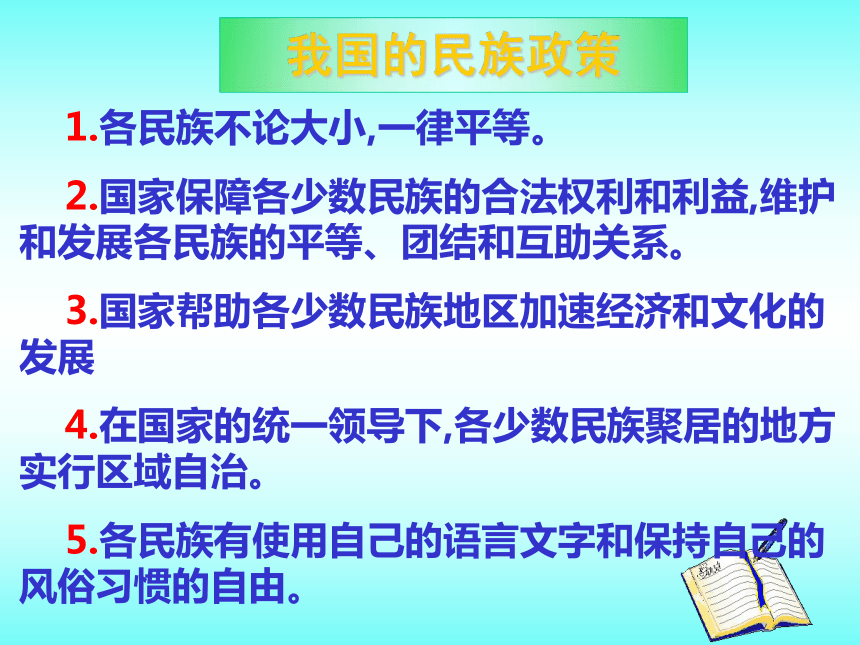 我国的民族政策

1.各民族不论大小,一律平等。

2.国家保障各少数民族的合法权利和利益,维护和发展各民族的平等、团结和互助关系。

3.国家帮助各少数民族地区加速经济和文化的发展

4.在国家的统一领导下,各少数民族聚居的地方实行区域自治。

5.各民族有使用自己的语言文字和保持自己的风俗习惯的自由。